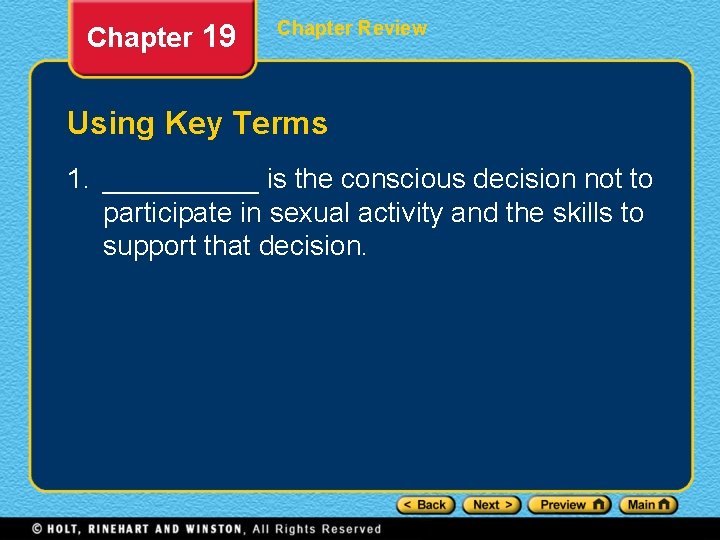 Chapter 19

Chapter Review

Using Key Terms

1. __________ is the conscious decision not to participate in sexual activity and the skills to support that decision.

< Back Next > Preview Main

© HOLT, RINEHART AND WINSTON, All Rights Reserved